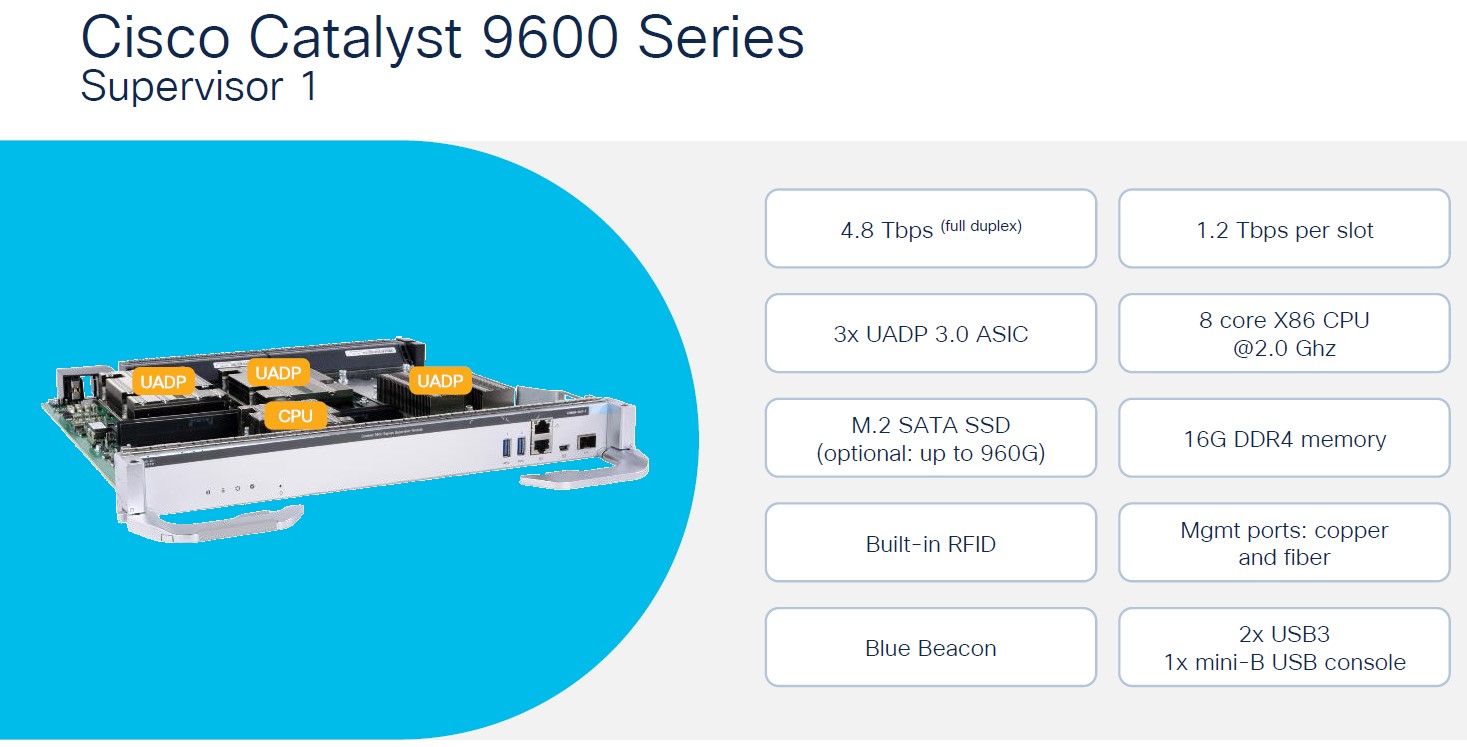 Cisco Catalyst 9600 Series
Supervisor 1

UADP
UADP
UADP
CPU

4.8 Tbps (full duplex)

1.2 Tbps per slot

3x UADP 3.0 ASIC

8 core X86 CPU @2.0 Ghz

M.2 SATA SSD (optional: up to 960G)

16G DDR4 memory

Built-in RFID

Mgmt ports: copper and fiber

Blue Beacon

2x USB3
1x mini-B USB console